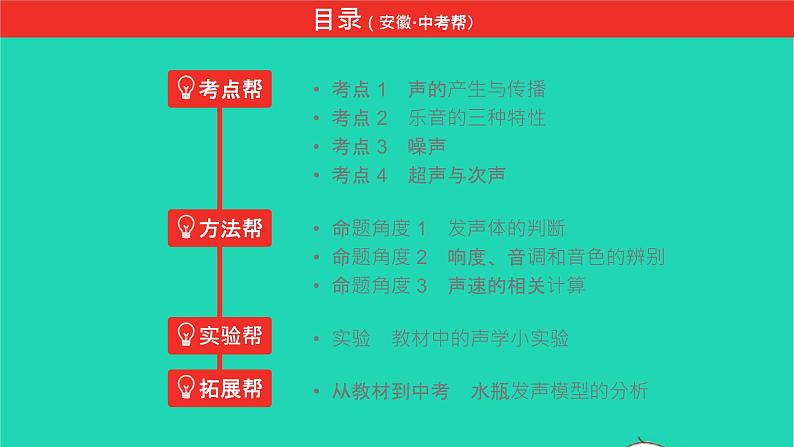 目录（安徽·中考帮）

考点帮

• 考点 1　声的产生与传播
• 考点 2　乐音的三种特性
• 考点 3　噪声
• 考点 4　超声与次声

方法帮

• 命题角度 1　发声体的判断
• 命题角度 2　响度、音调和音色的辨别
• 命题角度 3　声速的相关计算

实验帮

• 实验　教材中的声学小实验

拓展帮

• 从教材到中考　水瓶发声模型的分析